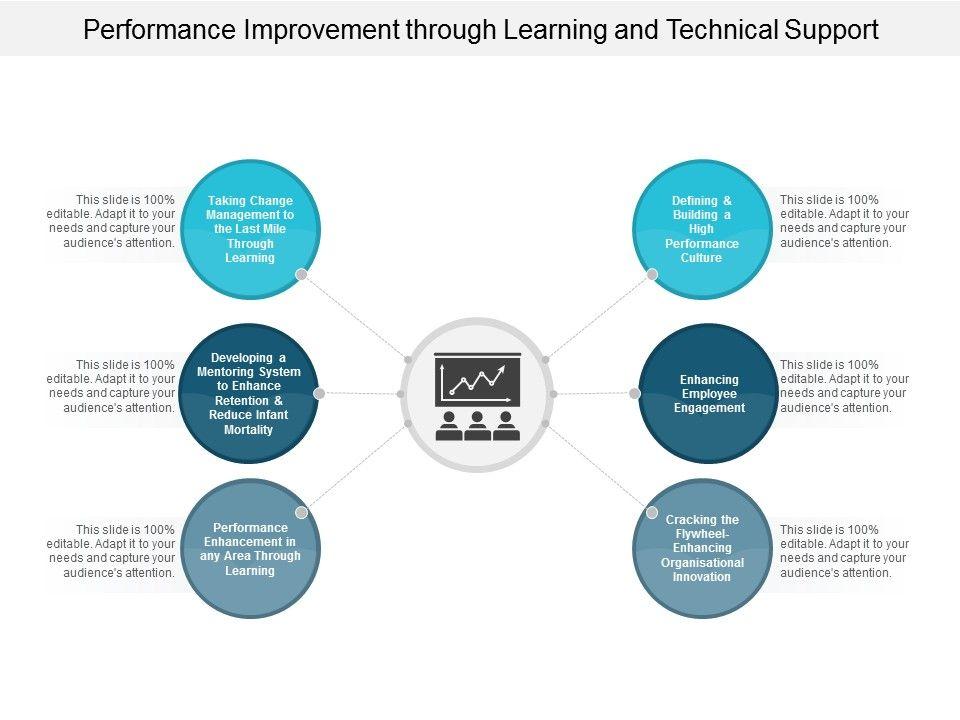 Performance Improvement through Learning and Technical Support

This slide is 100% editable. Adapt it to your needs and capture your audience's attention.

Taking Change Management to the Last Mile Through Learning

This slide is 100% editable. Adapt it to your needs and capture your audience's attention.

Developing a Mentoring System to Enhance Retention & Reduce Infant Mortality

This slide is 100% editable. Adapt it to your needs and capture your audience's attention.

Performance Enhancement in any Area Through Learning

Defining & Building a High Performance Culture

This slide is 100% editable. Adapt it to your needs and capture your audience's attention.

Enhancing Employee Engagement

This slide is 100% editable. Adapt it to your needs and capture your audience's attention.

Cracking the Flywheel- Enhancing Organisational Innovation

This slide is 100% editable. Adapt it to your needs and capture your audience's attention.